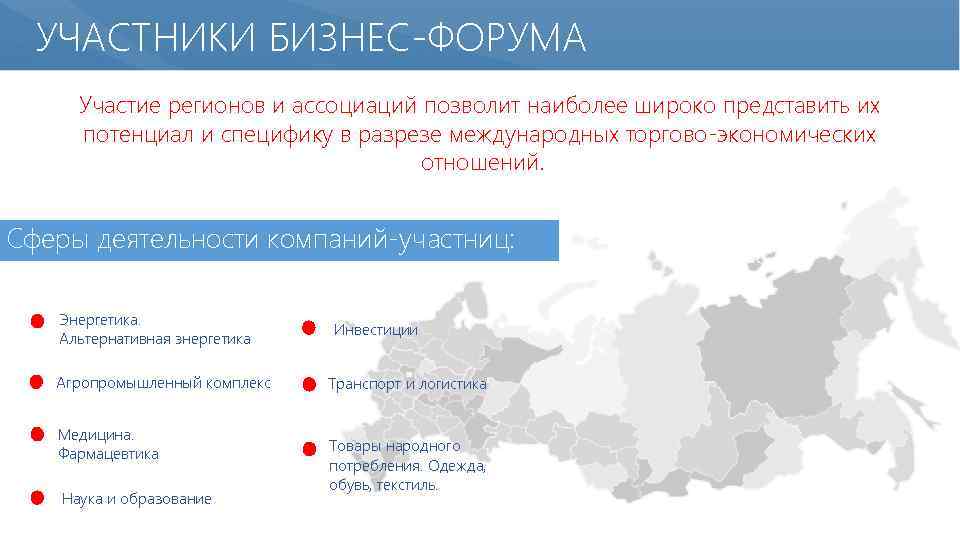 УЧАСТНИКИ БИЗНЕС-ФОРУМА

Участие регионов и ассоциаций позволит наиболее широко представить их потенциал и специфику в разрезе международных торгово-экономических отношений.

Сферы деятельности компаний-участниц:

Энергетика. Альтернативная энергетика

Агропромышленный комплекс

Медицина. Фармацевтика

Наука и образование

Инвестиции

Транспорт и логистика

Товары народного потребления. Одежда, обувь, текстиль.